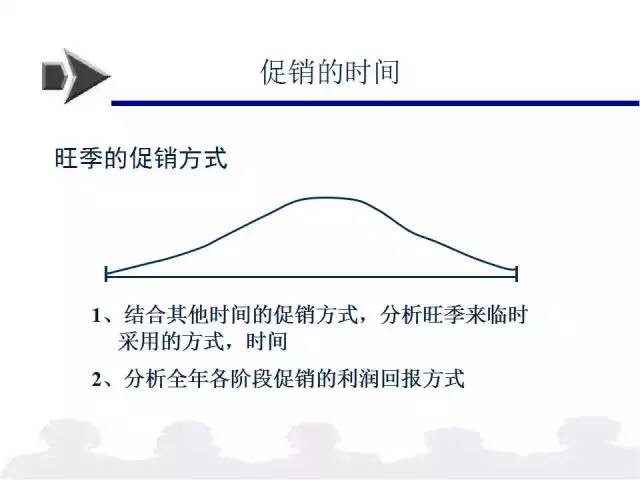 促销的时间

旺季的促销方式

1、结合其他时间的促销方式，分析旺季来临时采用的方式，时间

2、分析全年各阶段促销的利润回报方式